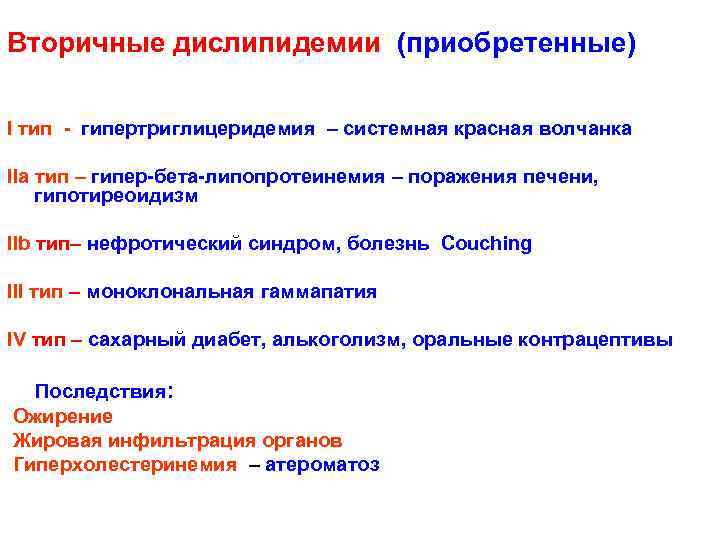 Вторичные дислипидемии (приобретенные)

I тип - гипертриглицеридемия – системная красная волчанка

IIa тип – гипер-бета-липопротеинемия – поражения печени, гипотиреоидизм

IIb тип– нефротический синдром, болезнь Couching

III тип – моноклональная гаммапатия

IV тип – сахарный диабет, алькоголизм, оральные контрацептивы

Последствия:
Ожирение
Жировая инфильтрация органов
Гиперхолестеринемия – атероматоз